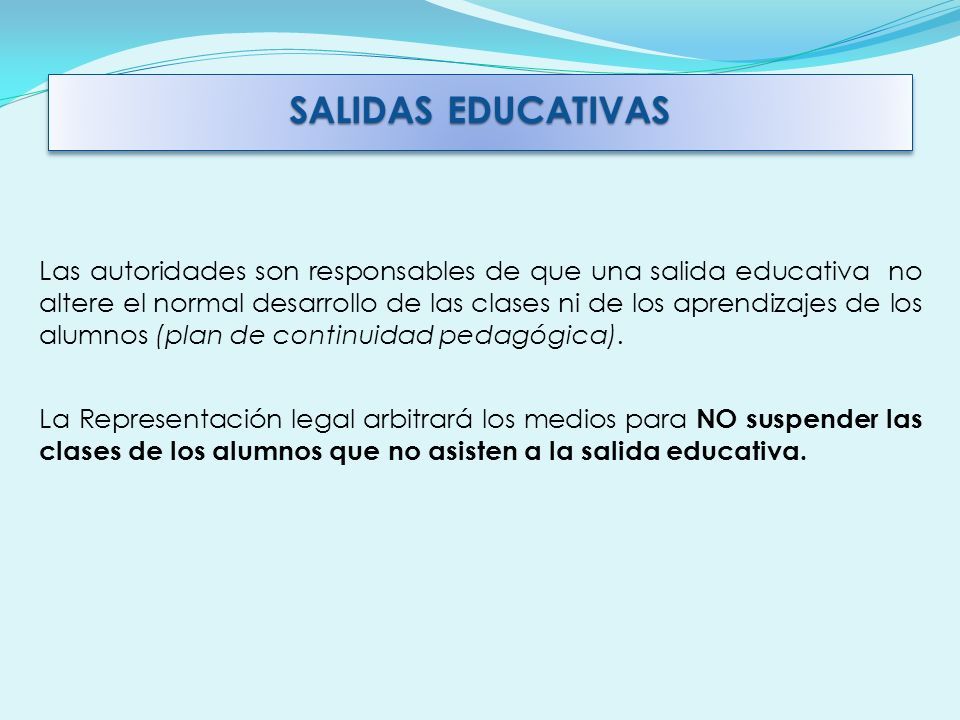 SALIDAS EDUCATIVAS

Las autoridades son responsables de que una salida educativa no altere el normal desarrollo de las clases ni de los aprendizajes de los alumnos (plan de continuidad pedagógica).

La Representación legal arbitrará los medios para NO suspender las clases de los alumnos que no asisten a la salida educativa.